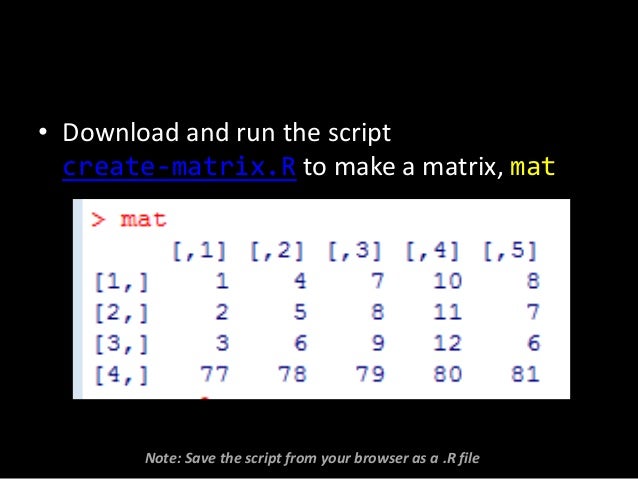 • Download and run the script create-matrix.R to make a matrix, mat

> mat

|  | [,1] | [,2] | [,3] | [,4] | [,5] |
|---|---|---|---|---|---|
| [1,] | 1 | 4 | 7 | 10 | 8 |
| [2,] | 2 | 5 | 8 | 11 | 7 |
| [3,] | 3 | 6 | 9 | 12 | 6 |
| [4,] | 77 | 78 | 79 | 80 | 81 |

Note: Save the script from your browser as a .R file